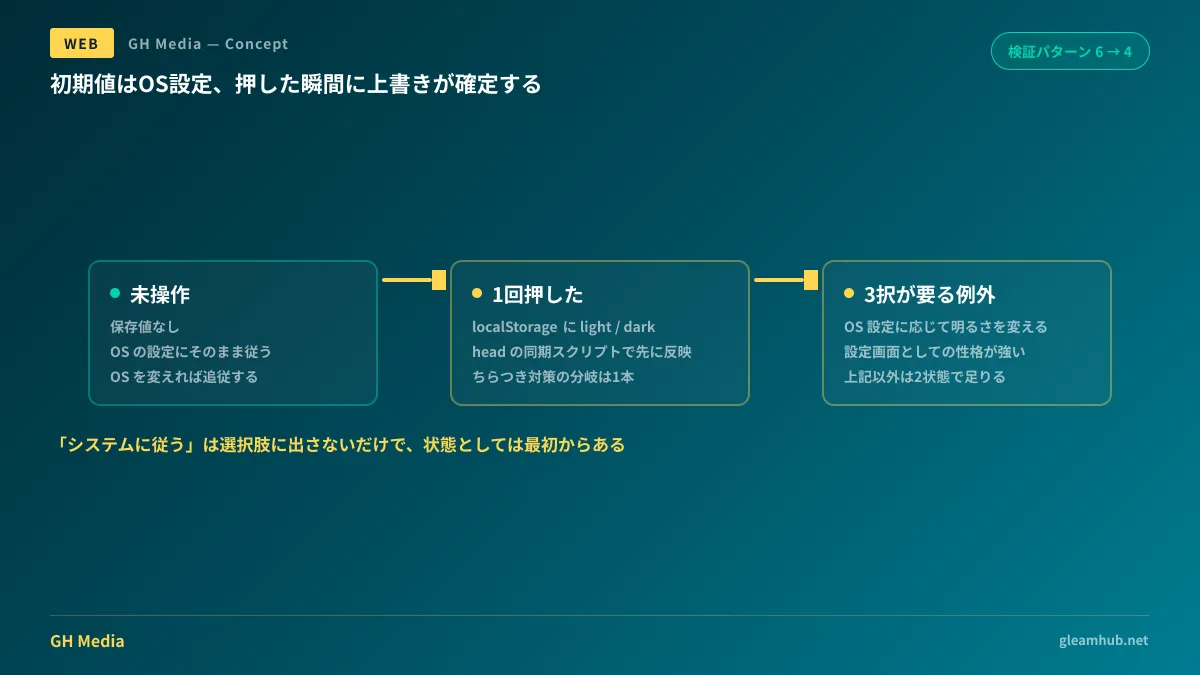 WEB GH Media — Concept

検証パターン 6 → 4

初期値はOS設定、押した瞬間に上書きが確定する

未操作

保存値なし
OS の設定にそのまま従う
OS を変えれば追従する

1回押した

localStorage に light / dark
head の同期スクリプトで先に反映
ちらつき対策の分岐は1本

3択が要る例外

OS 設定に応じて明るさを変える
設定画面としての性格が強い
上記以外は2状態で足りる

「システムに従う」は選択肢に出さないだけで、状態としては最初からある

GH Media

gleamhub.net